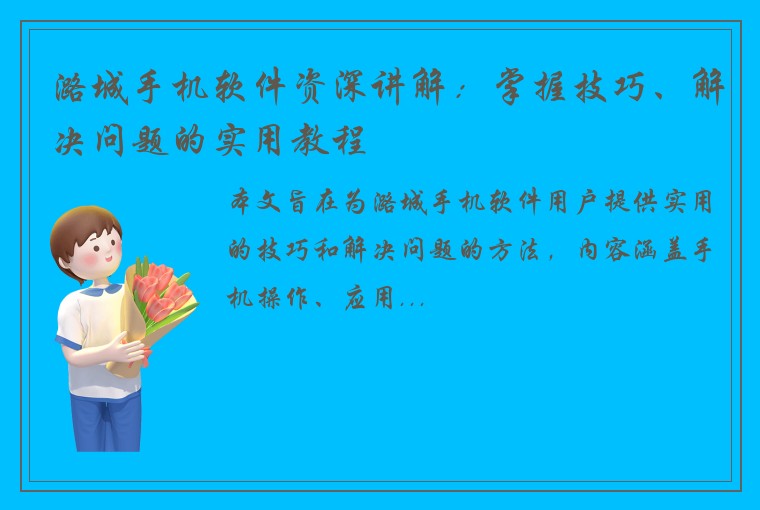 潞城手机软件资深讲解：掌握技巧、解决问题的实用教程

本文旨在为潞城手机软件用户提供实用的技巧和解决问题的方法，内容涵盖手机操作、应用...